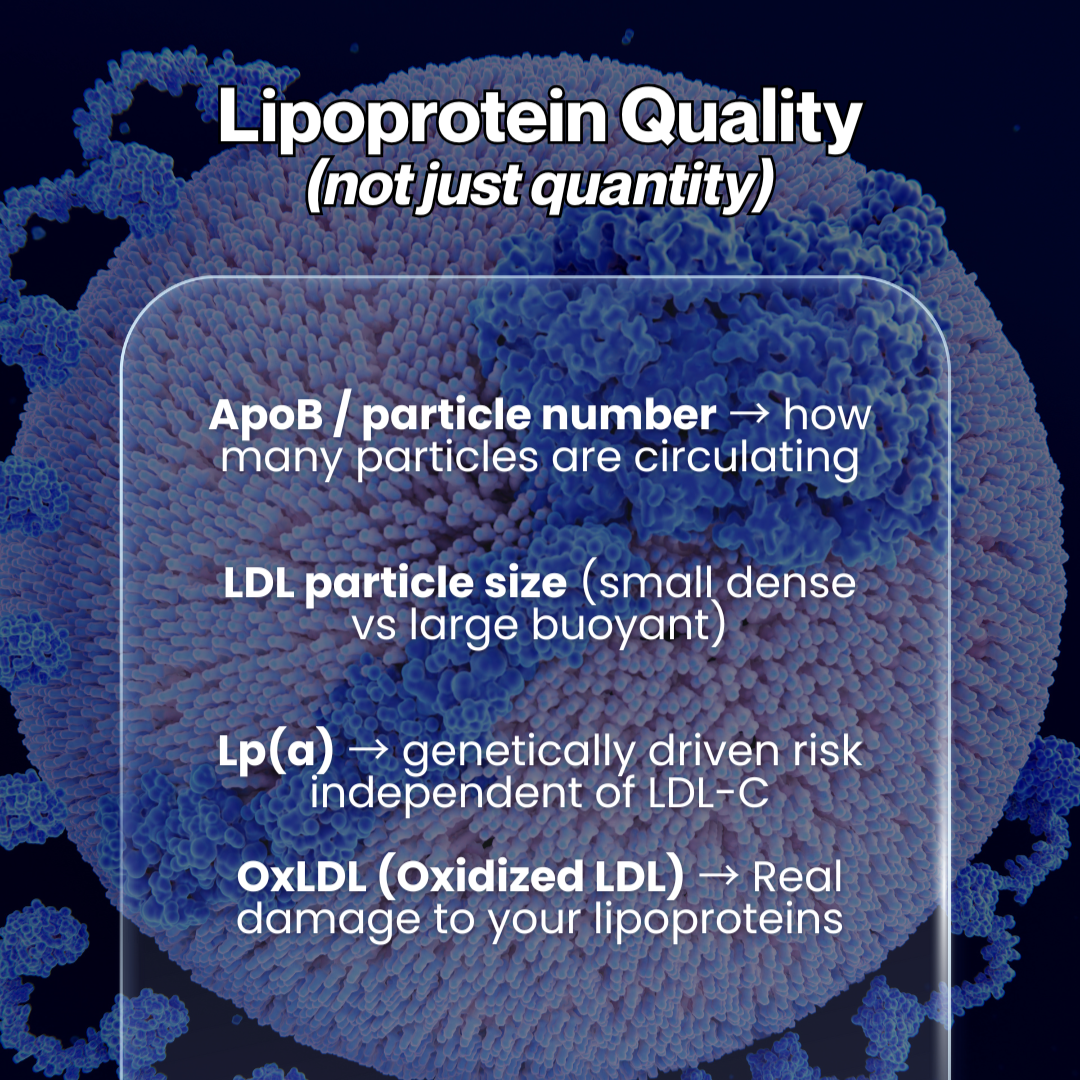 Lipoprotein Quality
(not just quantity)

ApoB / particle number → how many particles are circulating

LDL particle size (small dense vs large buoyant)

Lp(a) → genetically driven risk independent of LDL-C

OxLDL (Oxidized LDL) → Real damage to your lipoproteins